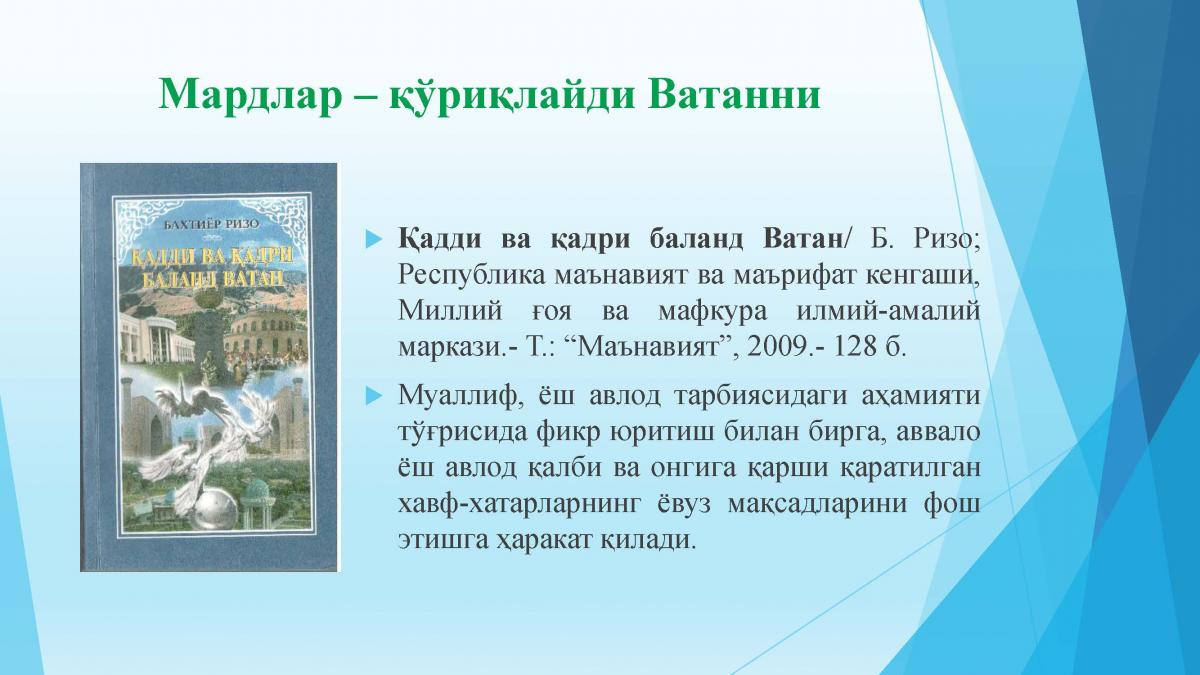 Мардлар – қўриқлайди Ватанни

БАХТИЁР РИЗО

ҚАДДИ ВА ҚАДРИ БАЛАНД ВАТАН

Қадди ва қадри баланд Ватан/ Б. Ризо; Республика маънавият ва маърифат кенгаши, Миллий ғоя ва мафкура илмий-амалий маркази.- Т.: “Маънавият”, 2009.- 128 б.

Муаллиф, ёш авлод тарбиясидаги аҳамияти тўғрисида фикр юритиш билан бирга, аввало ёш авлод қалби ва онгига қарши қаратилган хавф-хатарларнинг ёвуз мақсадларини фош этишга ҳаракат қилади.